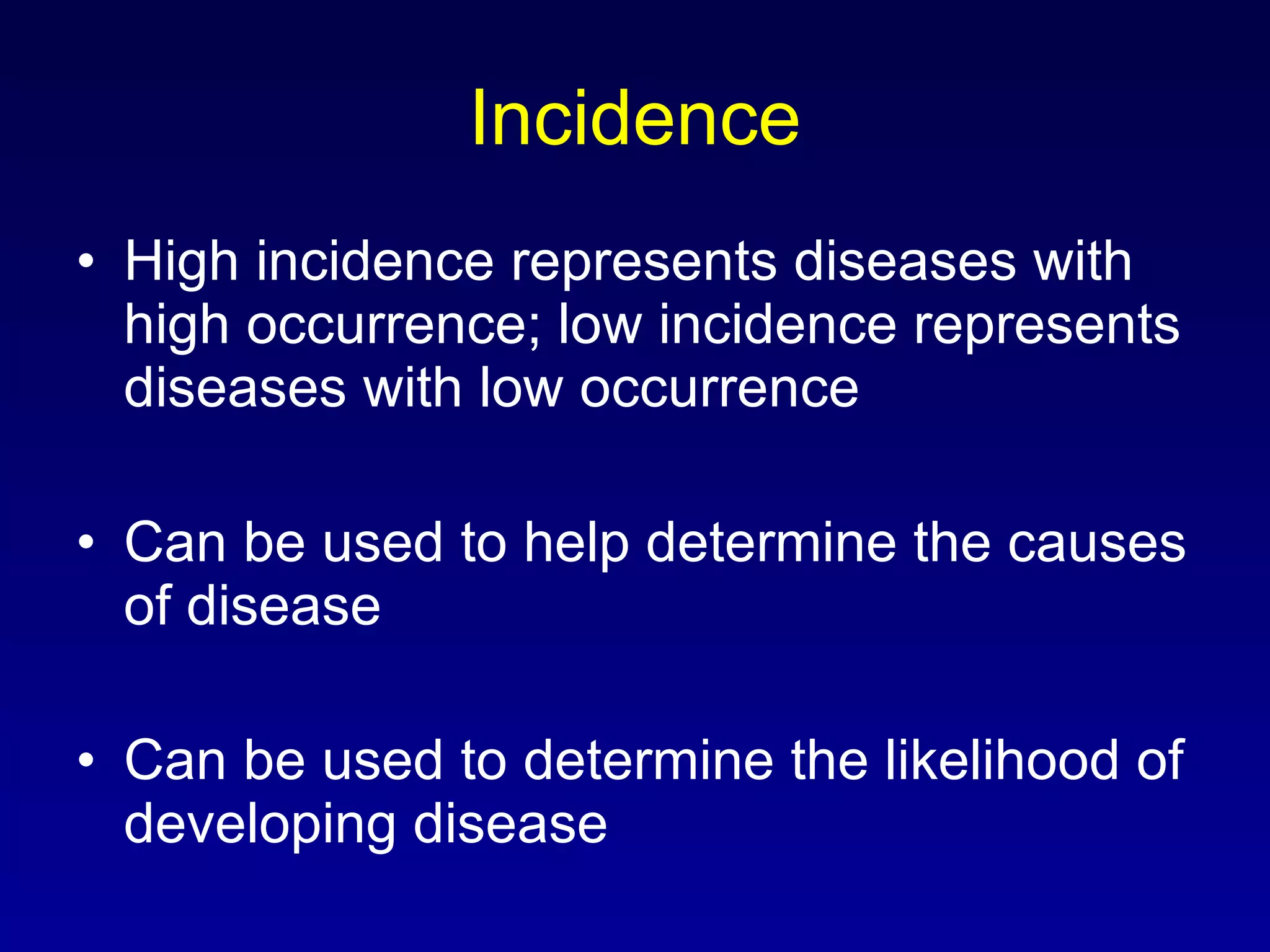 Incidence

• High incidence represents diseases with high occurrence; low incidence represents diseases with low occurrence

• Can be used to help determine the causes of disease

• Can be used to determine the likelihood of developing disease